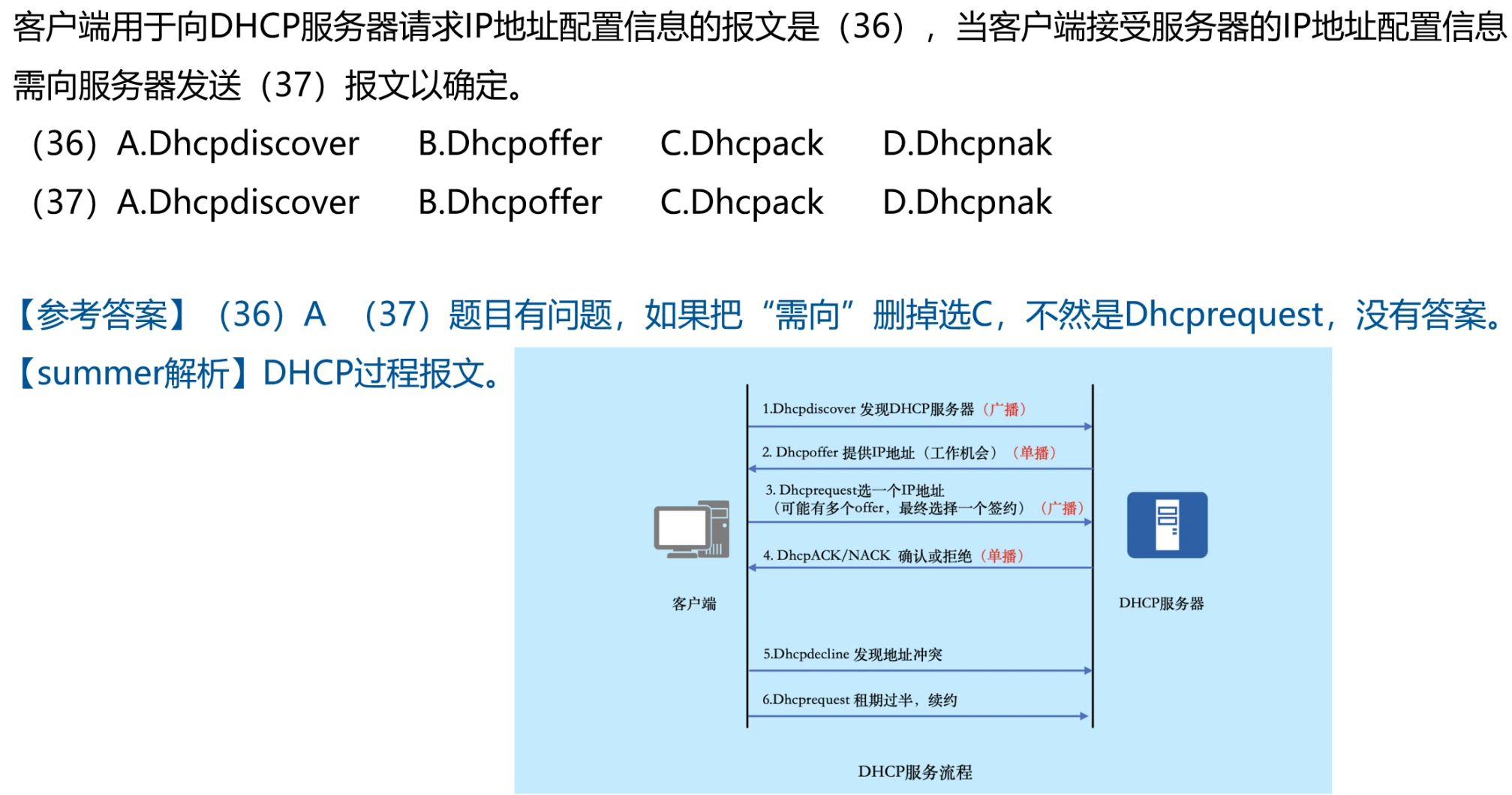 客户端用于向DHCP服务器请求IP地址配置信息的报文是（36），当客户端接受服务器的IP地址配置信息需向服务器发送（37）报文以确定。

（36）A.Dhcpdiscover　B.Dhcpoffer　C.Dhcpack　D.Dhcpnak

（37）A.Dhcpdiscover　B.Dhcpoffer　C.Dhcpack　D.Dhcpnak

【参考答案】（36）A　（37）题目有问题，如果把“需向”删掉选C，不然是Dhcprequest，没有答案。

【summer解析】DHCP过程报文。

1.Dhcpdiscover 发现DHCP服务器（广播）

2. Dhcpoffer 提供IP地址（工作机会）（单播）

3. Dhcprequest选一个IP地址
（可能有多个offer，最终选择一个签约）（广播）

4. DhcpACK/NACK 确认或拒绝（单播）

客户端

DHCP服务器

5.Dhcpdecline 发现地址冲突

6.Dhcprequest 租期过半，续约

DHCP服务流程